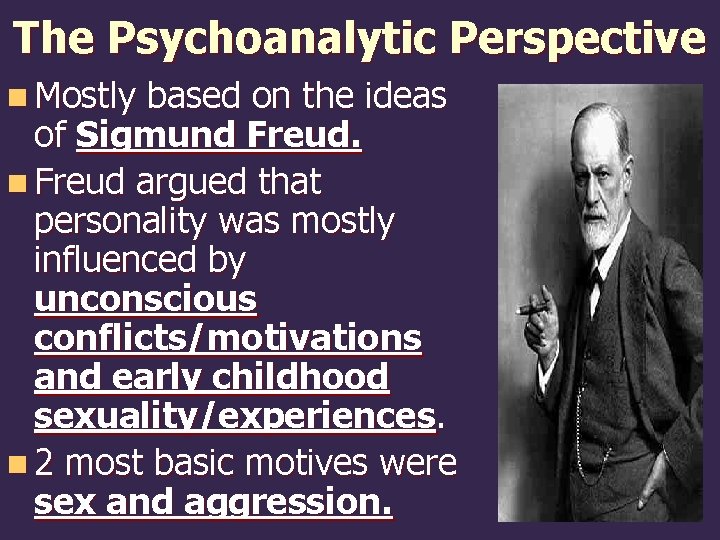 The Psychoanalytic Perspective

Mostly based on the ideas of Sigmund Freud.

Freud argued that personality was mostly influenced by unconscious conflicts/motivations and early childhood sexuality/experiences.

2 most basic motives were sex and aggression.